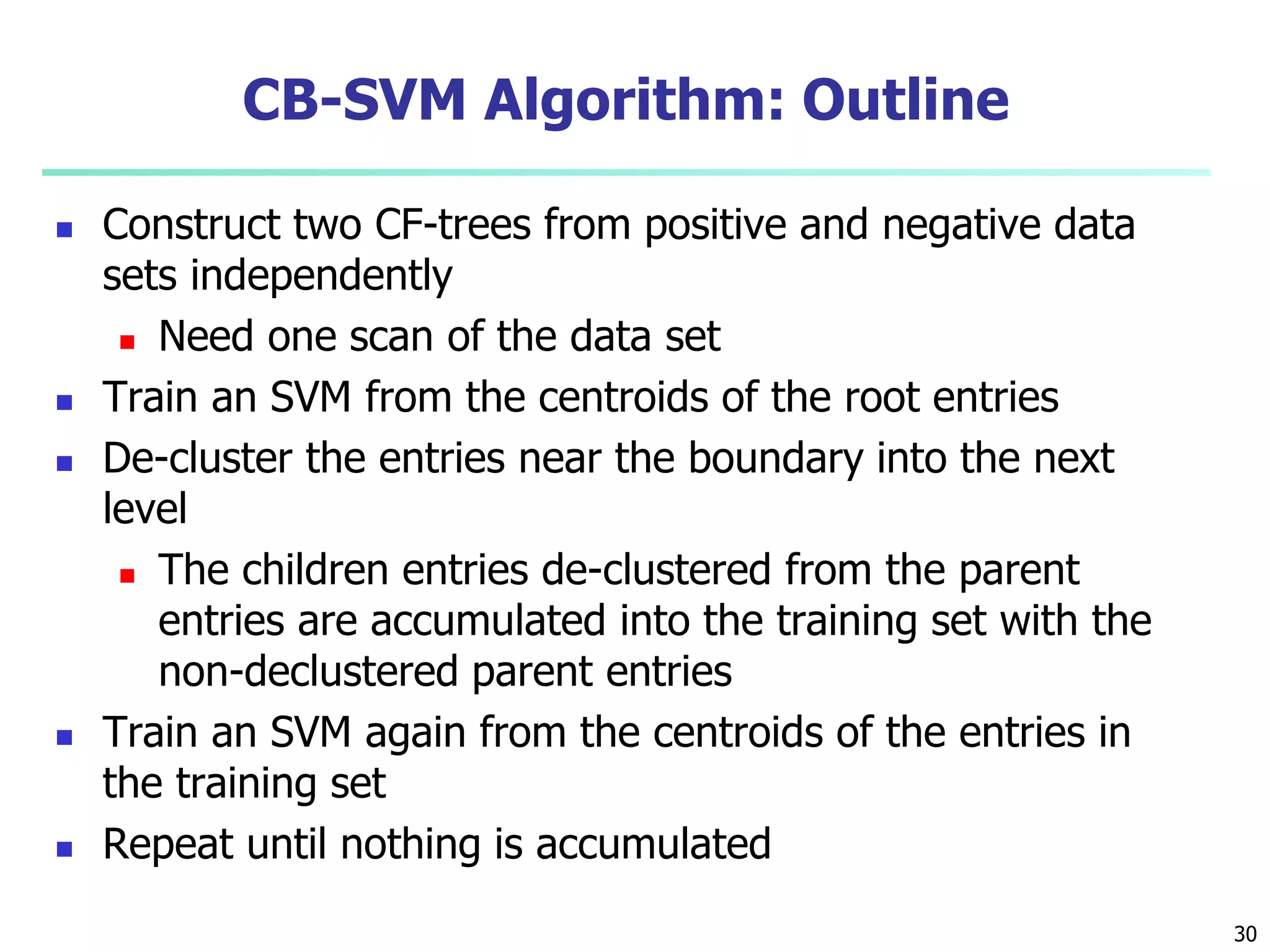 CB-SVM Algorithm: Outline

- Construct two CF-trees from positive and negative data sets independently
  - Need one scan of the data set
- Train an SVM from the centroids of the root entries
- De-cluster the entries near the boundary into the next level
  - The children entries de-clustered from the parent entries are accumulated into the training set with the non-declustered parent entries
- Train an SVM again from the centroids of the entries in the training set
- Repeat until nothing is accumulated

30